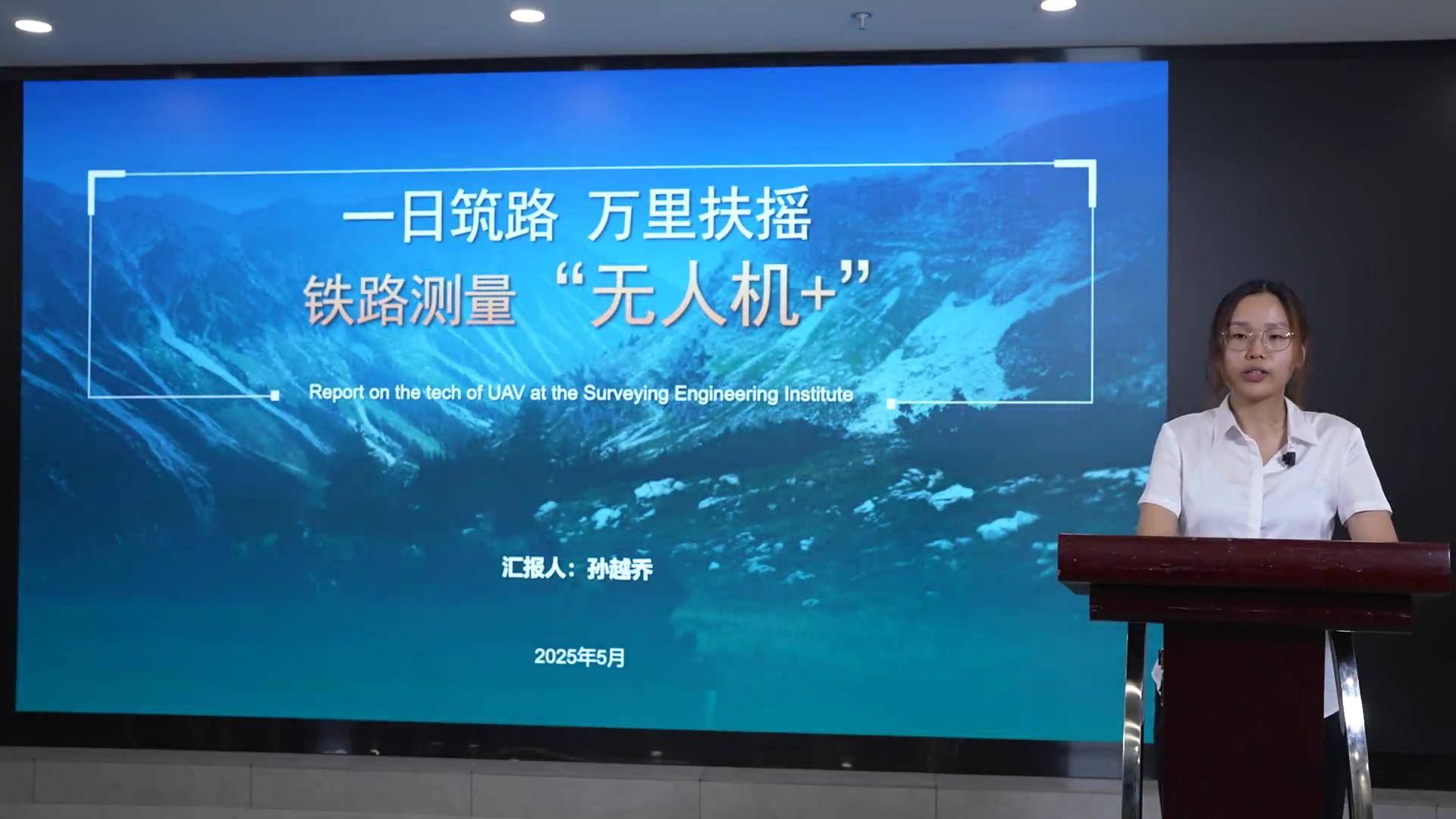 一日筑路 万里扶摇

铁路测量“无人机+”

Report on the tech of UAV at the Surveying Engineering Institute

汇报人：孙越乔

2025年5月